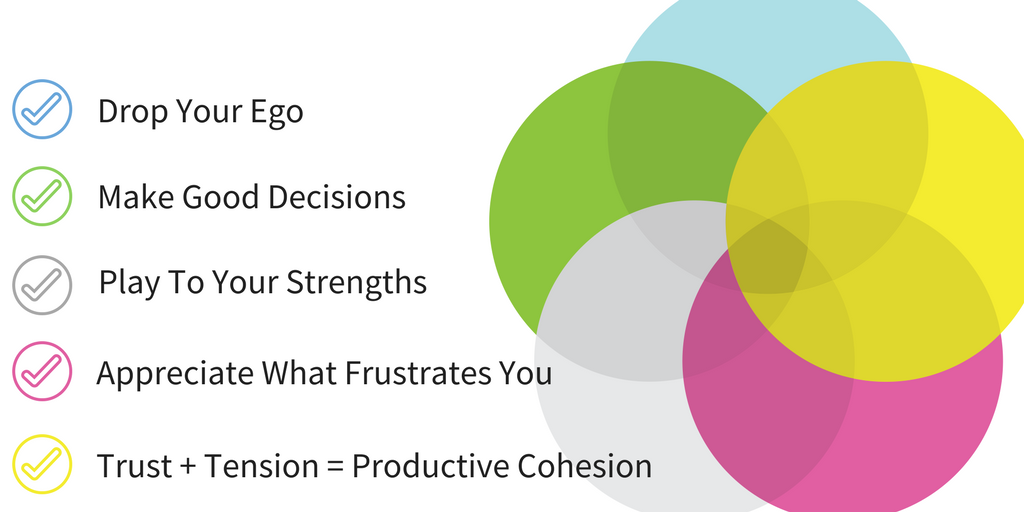 Drop Your Ego

Make Good Decisions

Play To Your Strengths

Appreciate What Frustrates You

Trust + Tension = Productive Cohesion